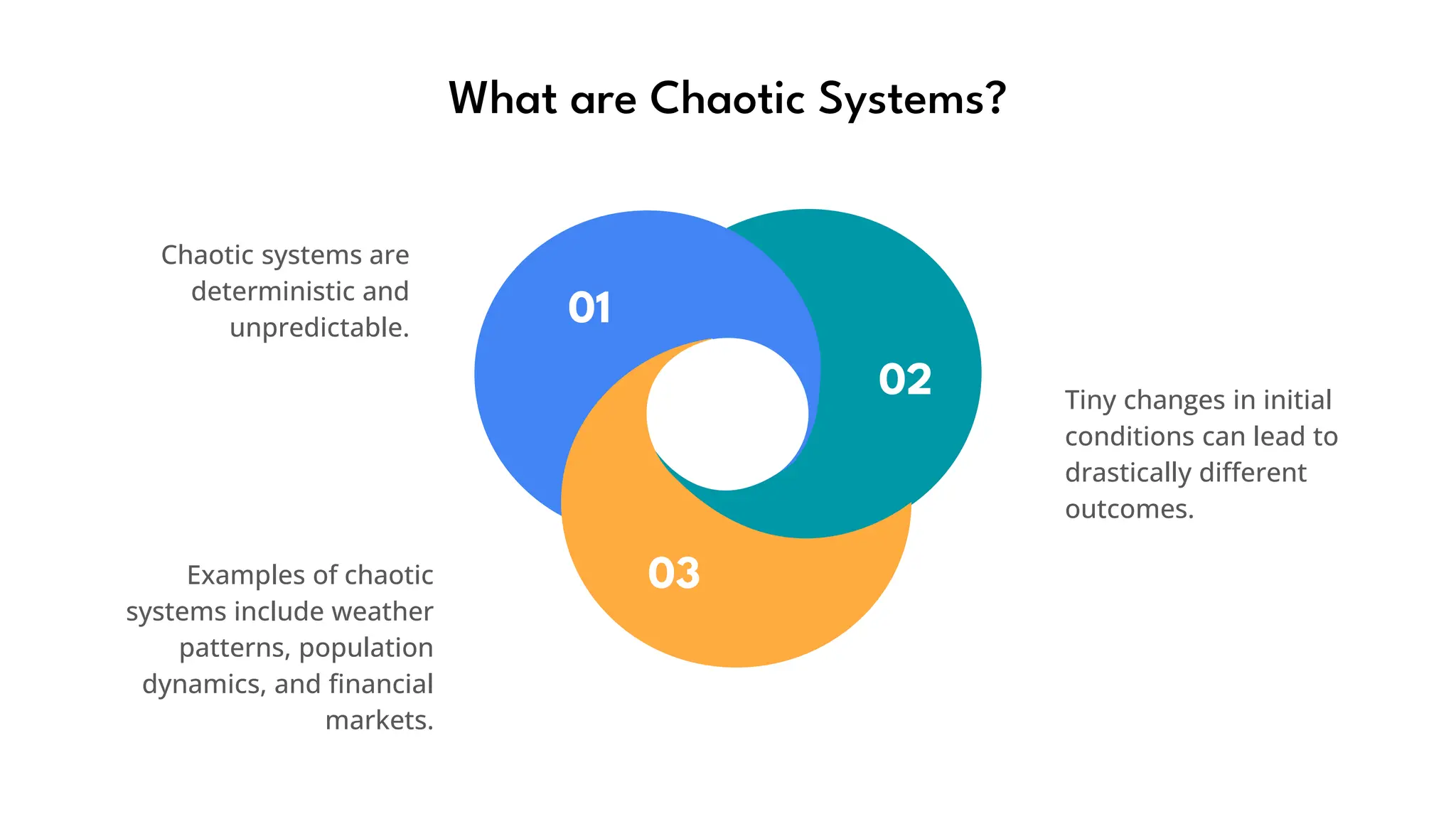 What are Chaotic Systems?

Chaotic systems are deterministic and unpredictable.

01

02

Tiny changes in initial conditions can lead to drastically different outcomes.

03

Examples of chaotic systems include weather patterns, population dynamics, and financial markets.